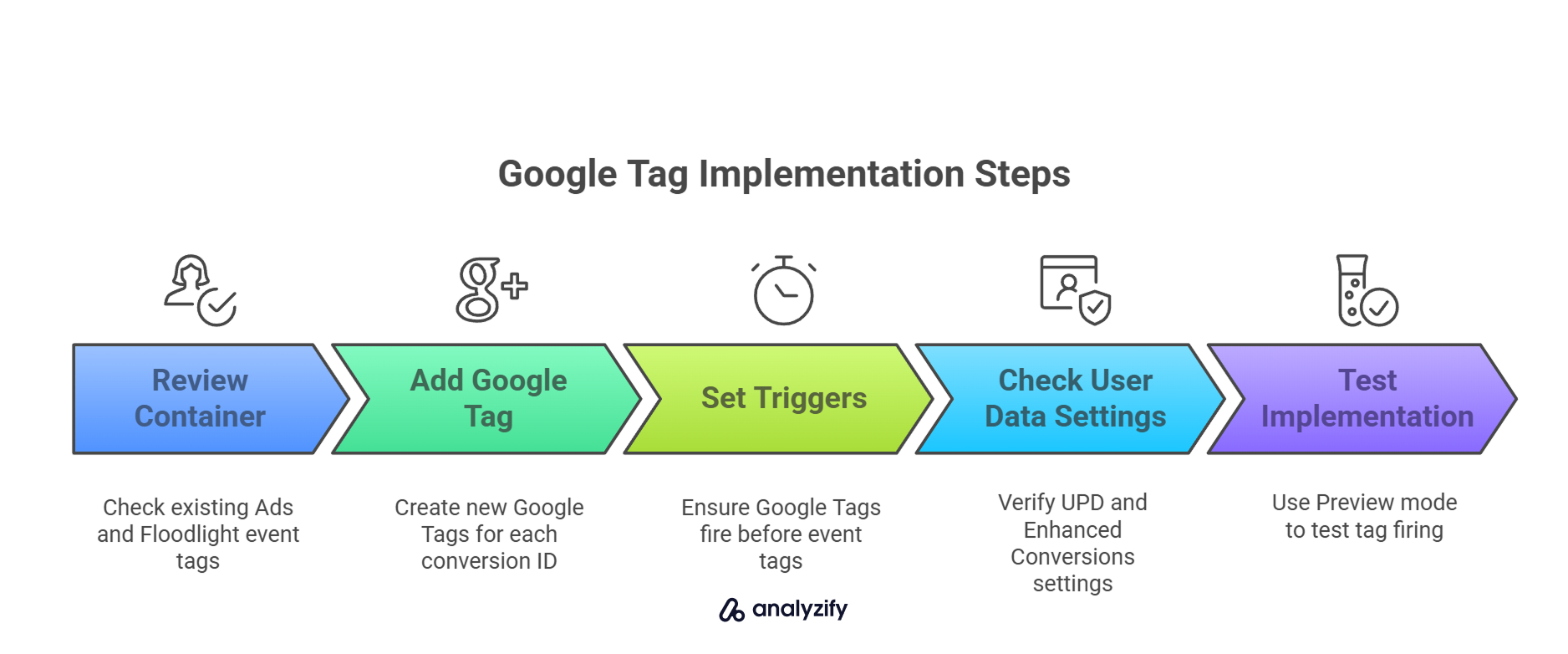 Google Tag Implementation Steps

Review Container

Add Google Tag

Set Triggers

Check User Data Settings

Test Implementation

Check existing Ads and Floodlight event tags

Create new Google Tags for each conversion ID

Ensure Google Tags fire before event tags

Verify UPD and Enhanced Conversions settings

Use Preview mode to test tag firing

analyzify